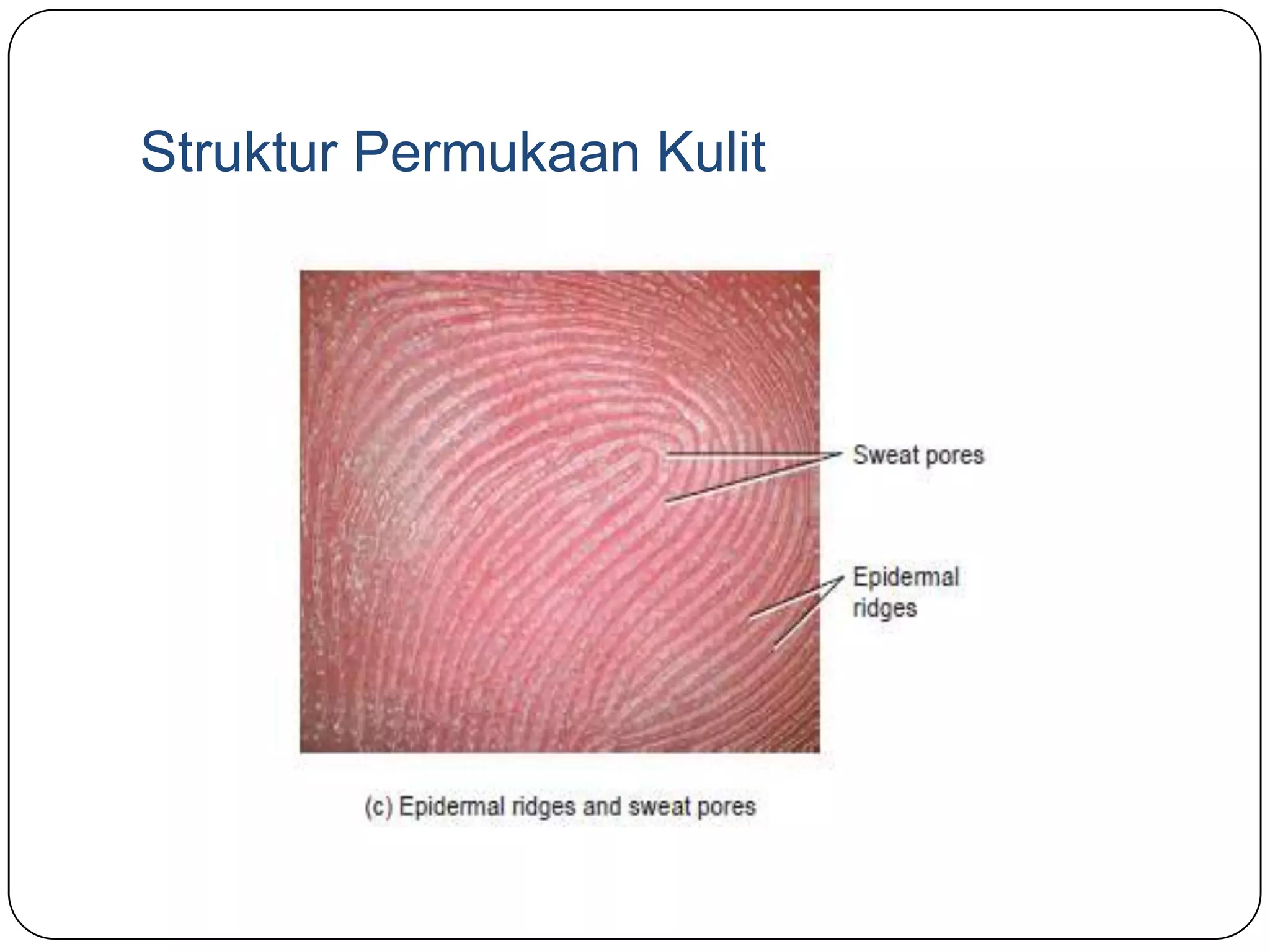 Struktur Permukaan Kulit

Sweat pores

Epidermal ridges

(c) Epidermal ridges and sweat pores